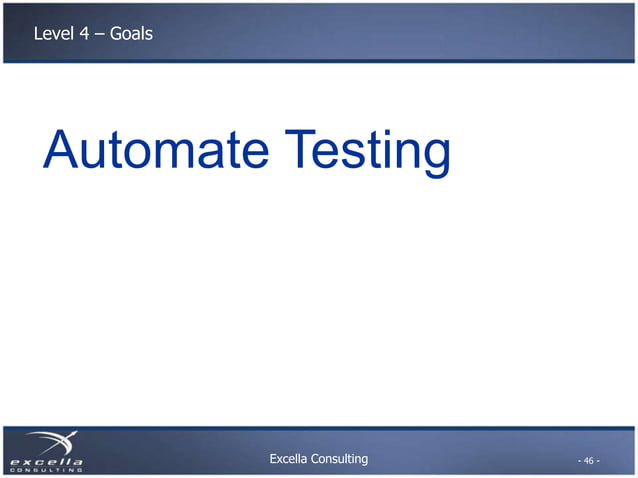 Level 4 – Goals

Automate Testing

excella CONSULTING

Excella Consulting

- 46 -